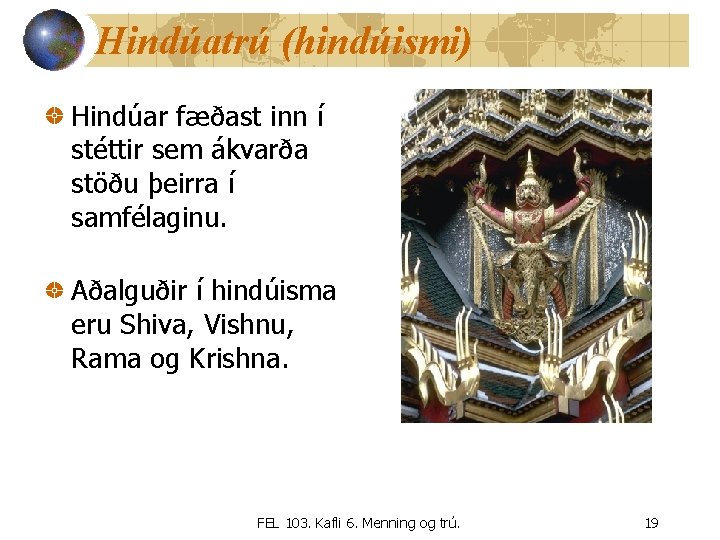 Hindúatrú (hindúismi)

Hindúar fæðast inn í stéttir sem ákvarða stöðu þeirra í samfélaginu.

Aðalguðir í hindúisma eru Shiva, Vishnu, Rama og Krishna.

FEL 103. Kafli 6. Menning og trú.

19